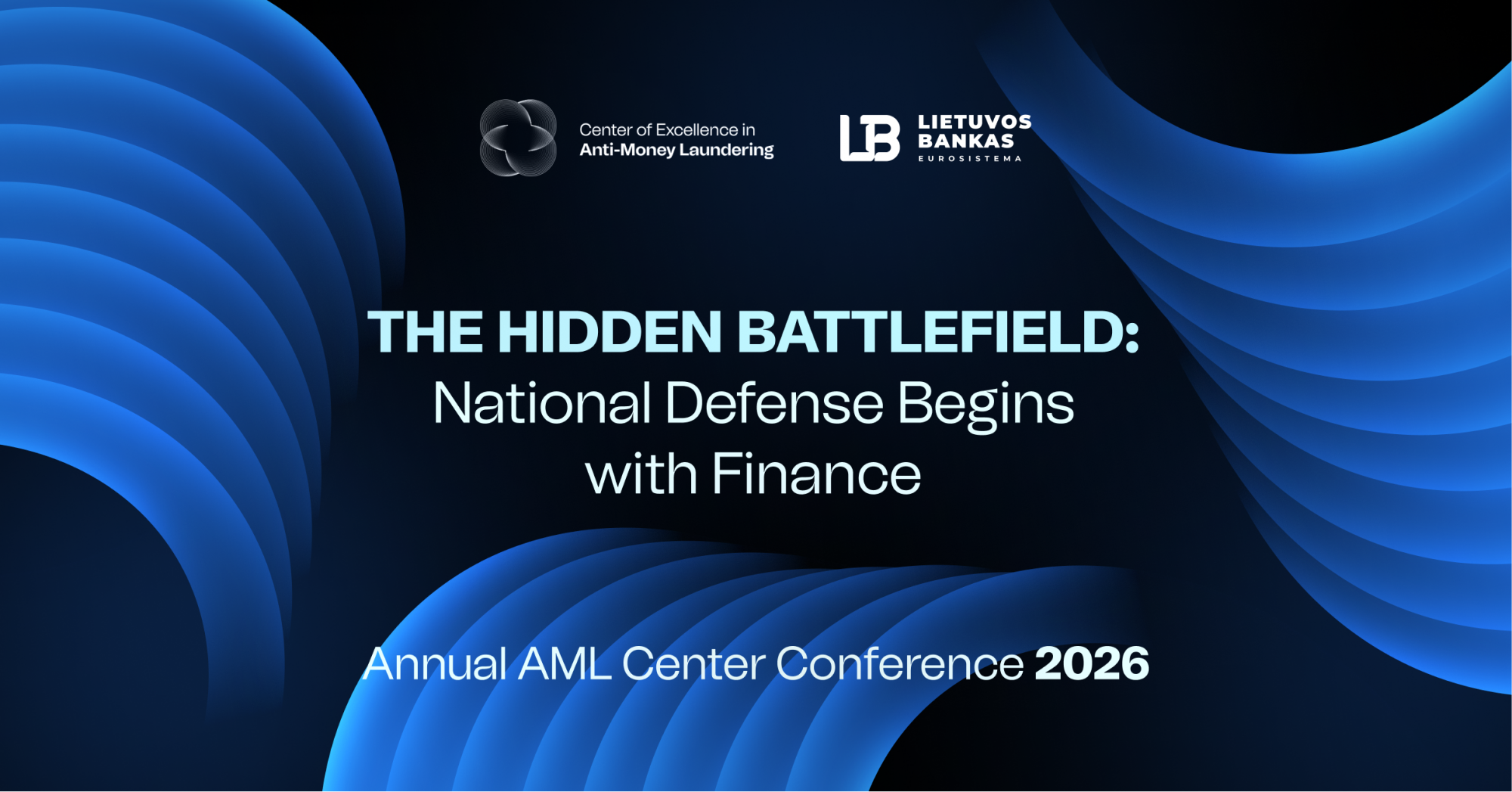 Center of Excellence in
Anti-Money Laundering

LB LIETUVOS BANKAS
EUROSISTEMA

THE HIDDEN BATTLEFIELD:
National Defense Begins with Finance

Annual AML Center Conference 2026